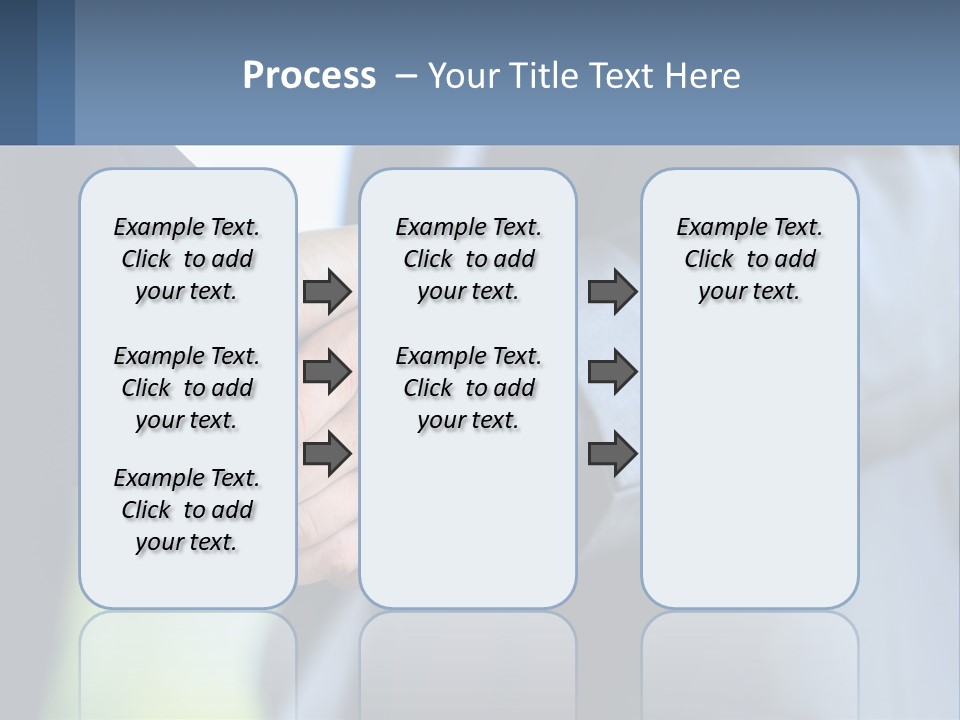 Process – Your Title Text Here

Example Text. Click to add your text.

Example Text. Click to add your text.

Example Text. Click to add your text.

Example Text. Click to add your text.

Example Text. Click to add your text.

Example Text. Click to add your text.